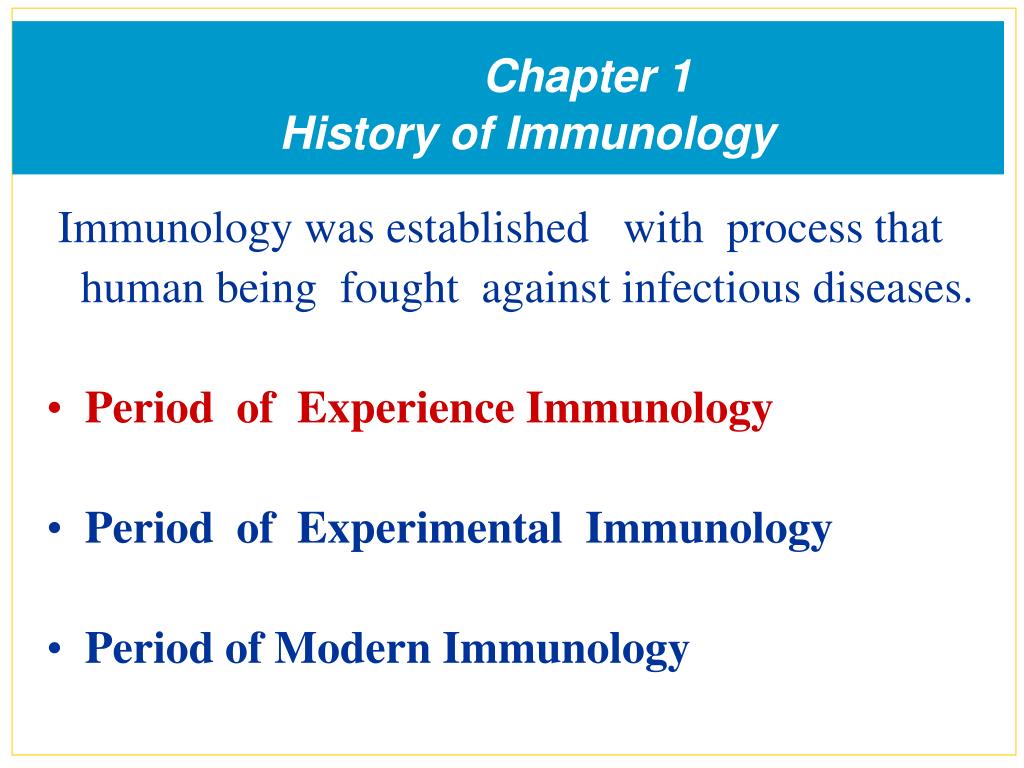 Chapter 1
History of Immunology

Immunology was established with process that human being fought against infectious diseases.

• Period of Experience Immunology

• Period of Experimental Immunology

• Period of Modern Immunology